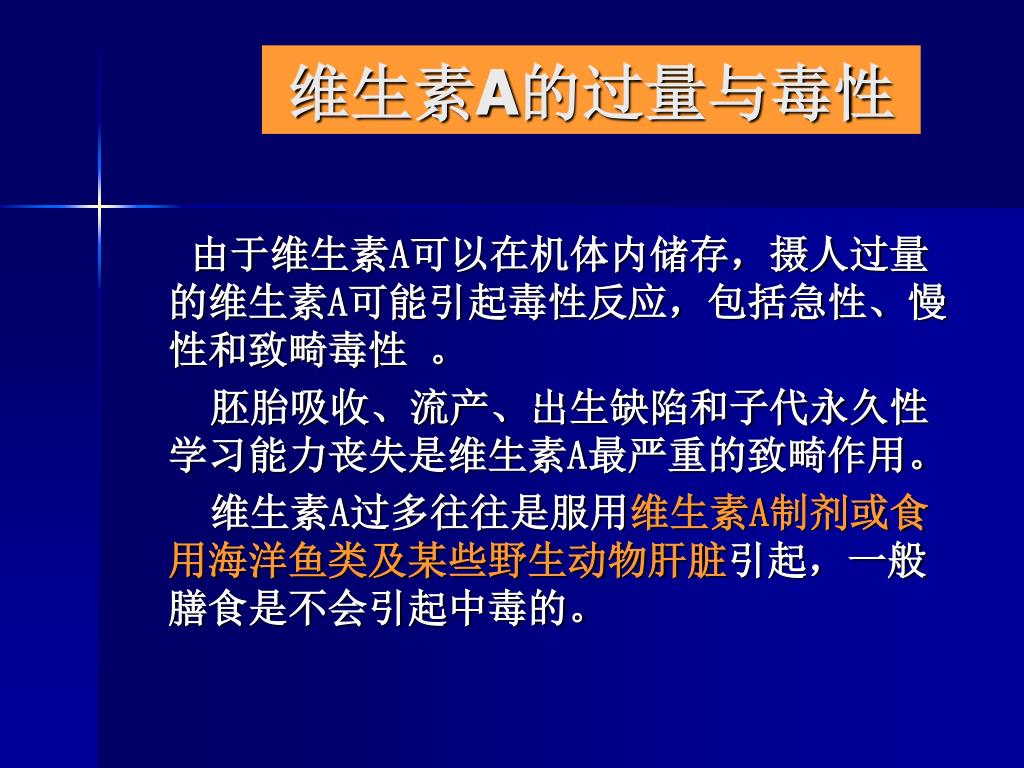 维生素A的过量与毒性

由于维生素A可以在机体内储存，摄人过量的维生素A可能引起毒性反应，包括急性、慢性和致畸毒性 。

胚胎吸收、流产、出生缺陷和子代永久性学习能力丧失是维生素A最严重的致畸作用。

维生素A过多往往是服用维生素A制剂或食用海洋鱼类及某些野生动物肝脏引起，一般膳食是不会引起中毒的。